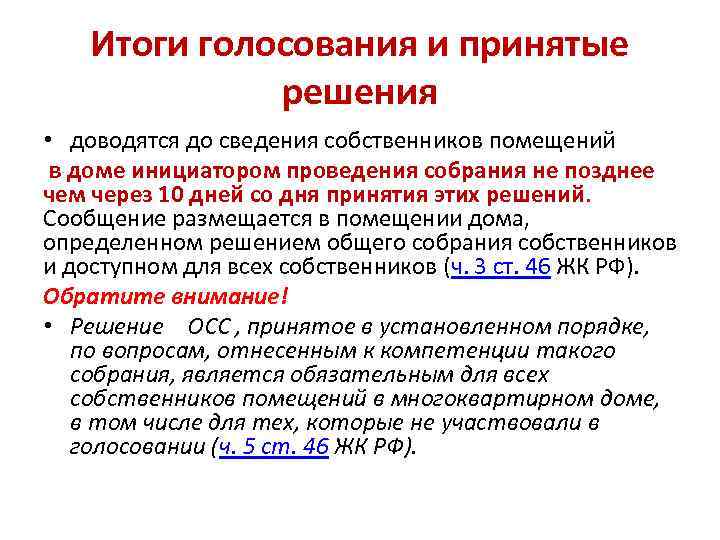 Итоги голосования и принятые решения

• доводятся до сведения собственников помещений в доме инициатором проведения собрания не позднее чем через 10 дней со дня принятия этих решений. Сообщение размещается в помещении дома, определенном решением общего собрания собственников и доступном для всех собственников (ч. 3 ст. 46 ЖК РФ).

Обратите внимание!

• Решение ОСС , принятое в установленном порядке, по вопросам, отнесенным к компетенции такого собрания, является обязательным для всех собственников помещений в многоквартирном доме, в том числе для тех, которые не участвовали в голосовании (ч. 5 ст. 46 ЖК РФ).